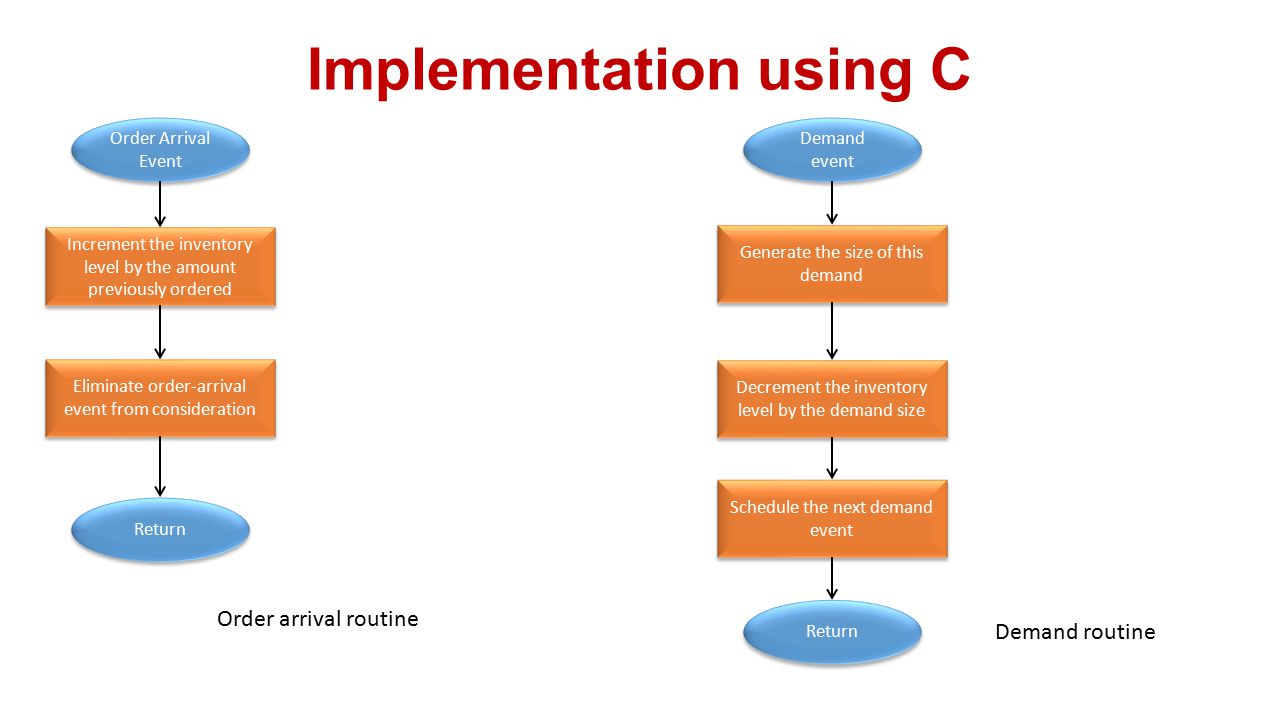 Implementation using C

Order Arrival Event

Increment the inventory level by the amount previously ordered

Eliminate order-arrival event from consideration

Return

Order arrival routine

Demand event

Generate the size of this demand

Decrement the inventory level by the demand size

Schedule the next demand event

Return

Demand routine